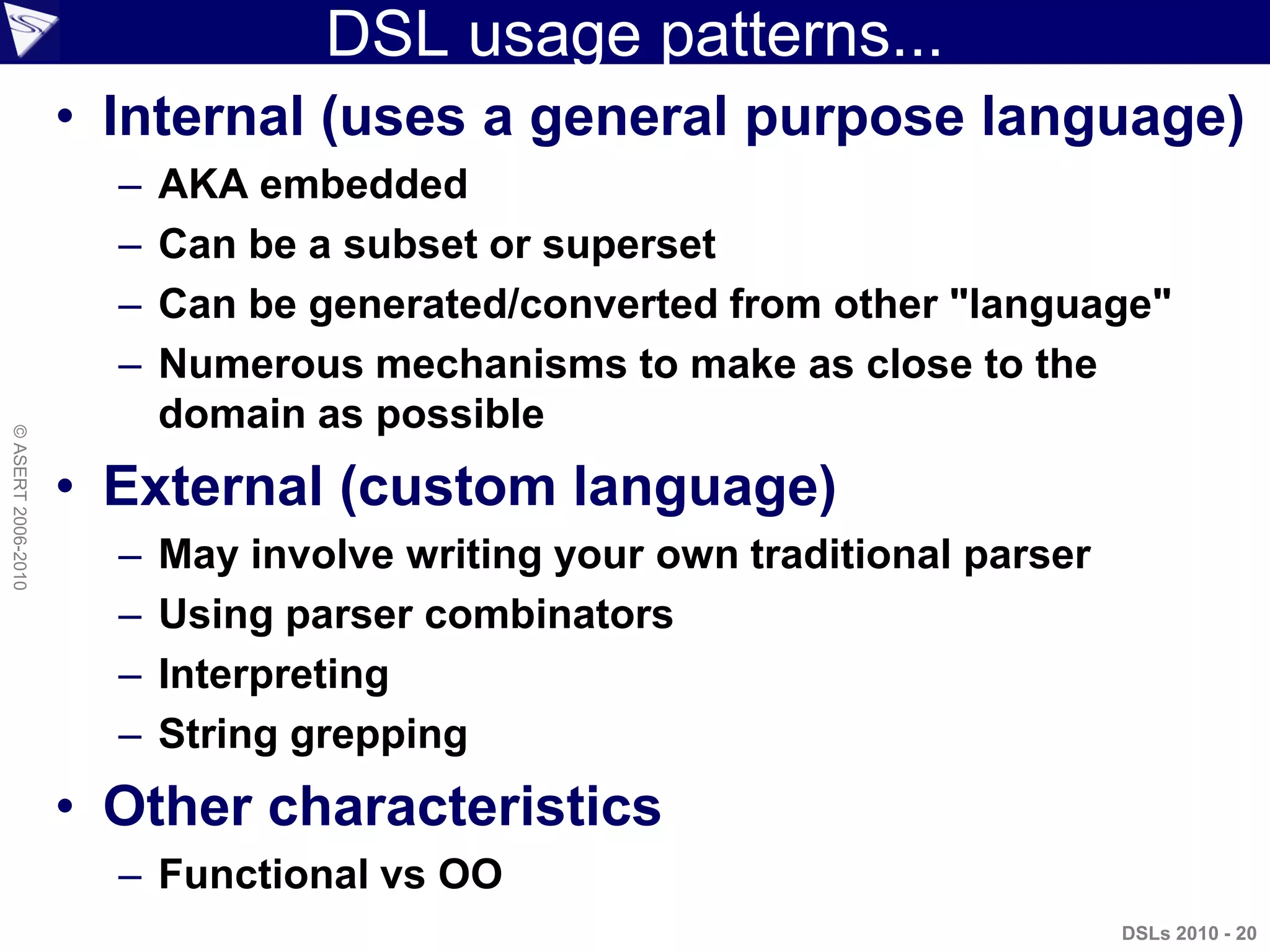 DSL usage patterns...

• Internal (uses a general purpose language)
– AKA embedded
– Can be a subset or superset
– Can be generated/converted from other "language"
– Numerous mechanisms to make as close to the domain as possible

• External (custom language)
– May involve writing your own traditional parser
– Using parser combinators
– Interpreting
– String grepping

• Other characteristics
– Functional vs OO

© ASERT 2006-2010

DSLs 2010 - 20